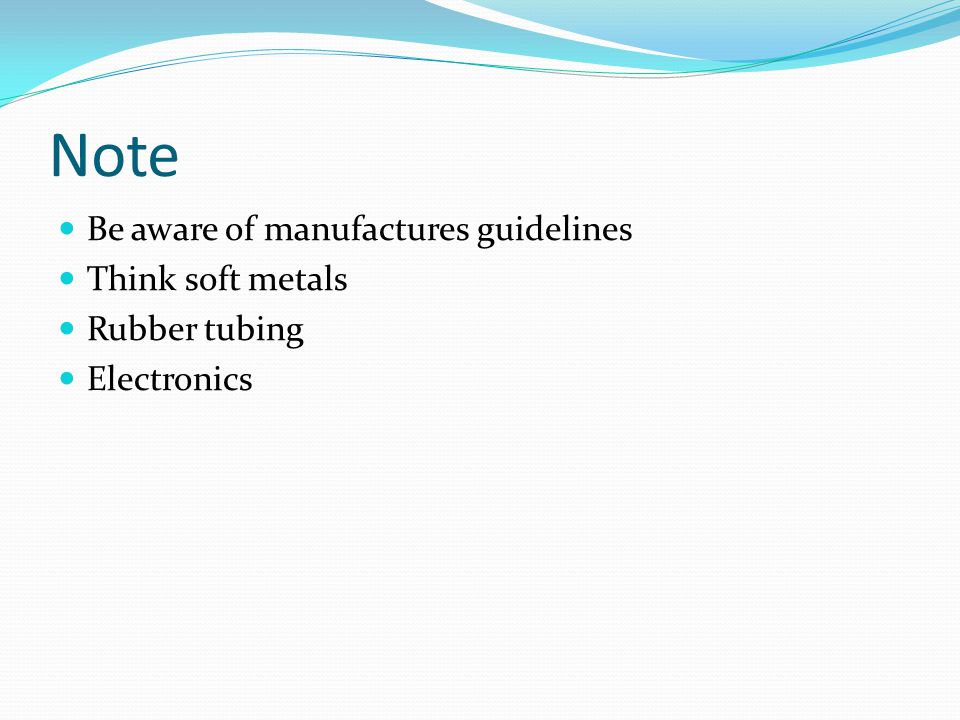 Note

- Be aware of manufactures guidelines
- Think soft metals
- Rubber tubing
- Electronics